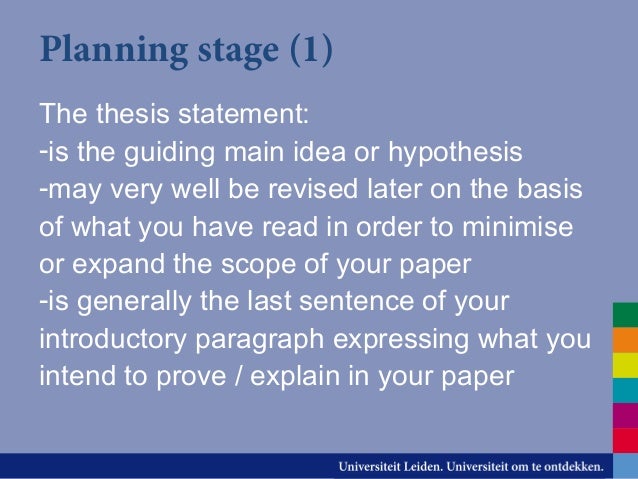 Planning stage (1)

The thesis statement:
-is the guiding main idea or hypothesis
-may very well be revised later on the basis of what you have read in order to minimise or expand the scope of your paper
-is generally the last sentence of your introductory paragraph expressing what you intend to prove / explain in your paper

Universiteit Leiden. Universiteit om te ontdekken.